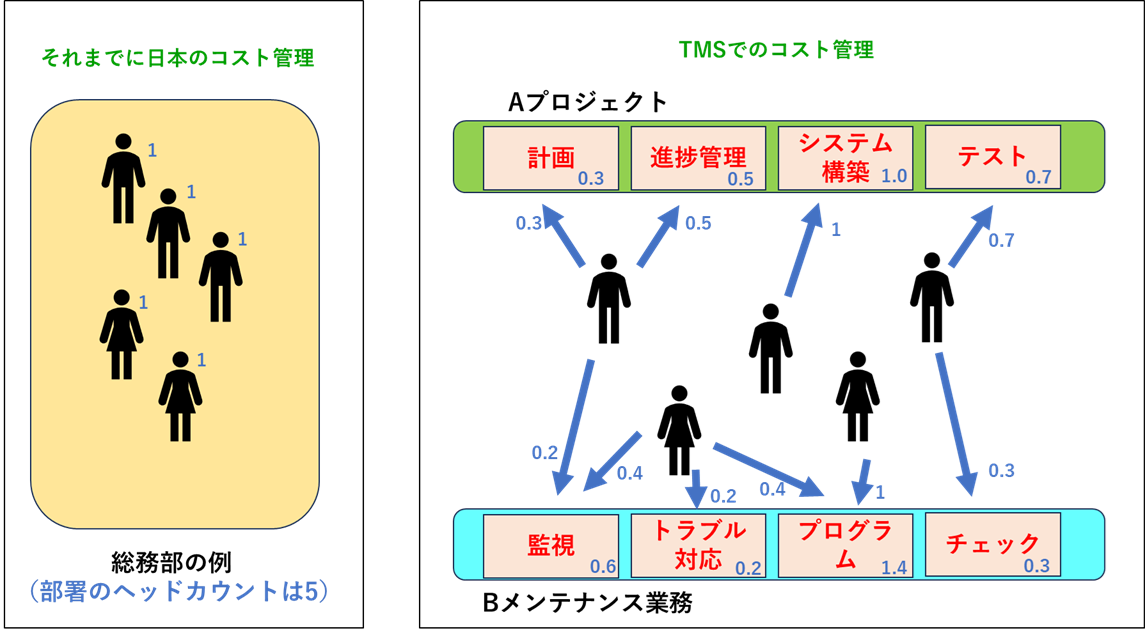 それまでに日本のコスト管理

1
1
1
1
1

総務部の例
（部署のヘッドカウントは5）

TMSでのコスト管理

Aプロジェクト

計画 0.3
進捗管理 0.5
システム構築 1.0
テスト 0.7

0.3
0.5
1
0.7

0.2
0.4
0.2
0.4
1
0.3

監視 0.6
トラブル対応 0.2
プログラム 1.4
チェック 0.3

Bメンテナンス業務